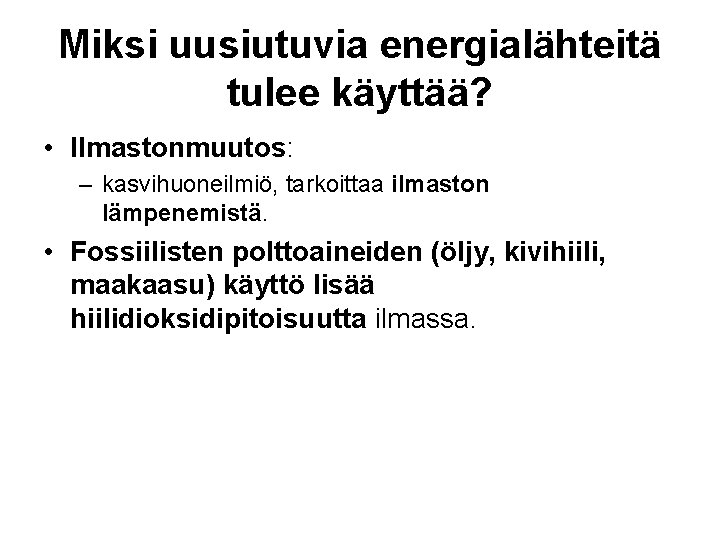 Miksi uusiutuvia energialähteitä tulee käyttää?

• Ilmastonmuutos:
  – kasvihuoneilmiö, tarkoittaa ilmaston lämpenemistä.

• Fossiilisten polttoaineiden (öljy, kivihiili, maakaasu) käyttö lisää hiilidioksidipitoisuutta ilmassa.